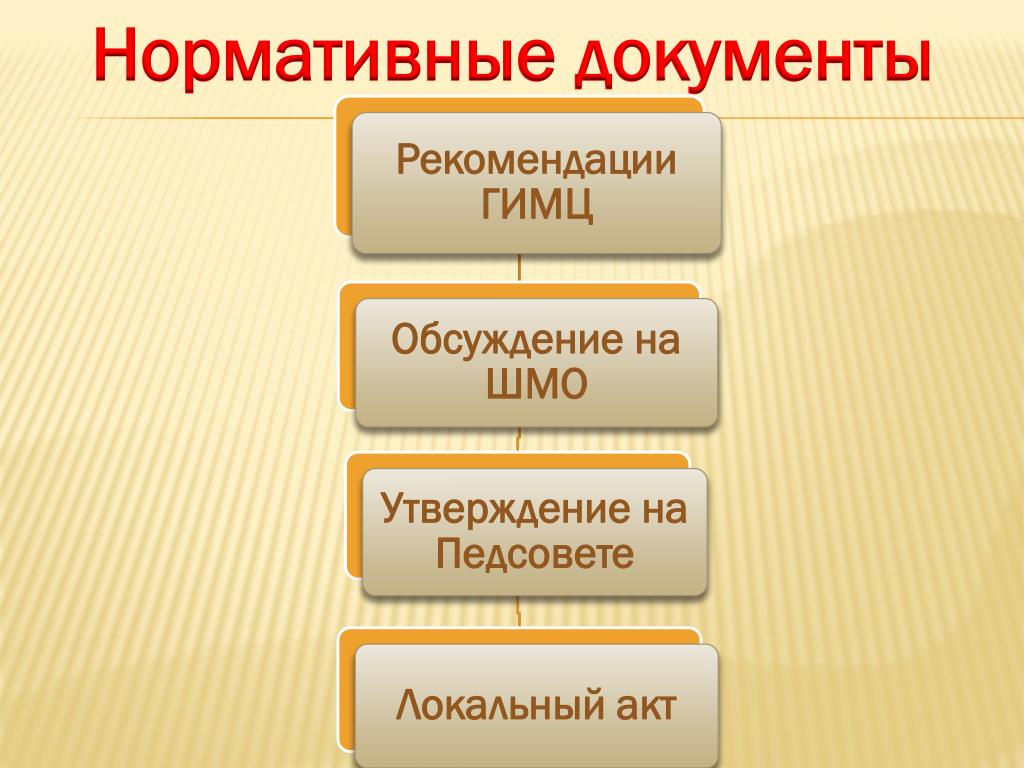 Нормативные документы

Рекомендации ГИМЦ

Обсуждение на ШМО

Утверждение на Педсовете

Локальный акт